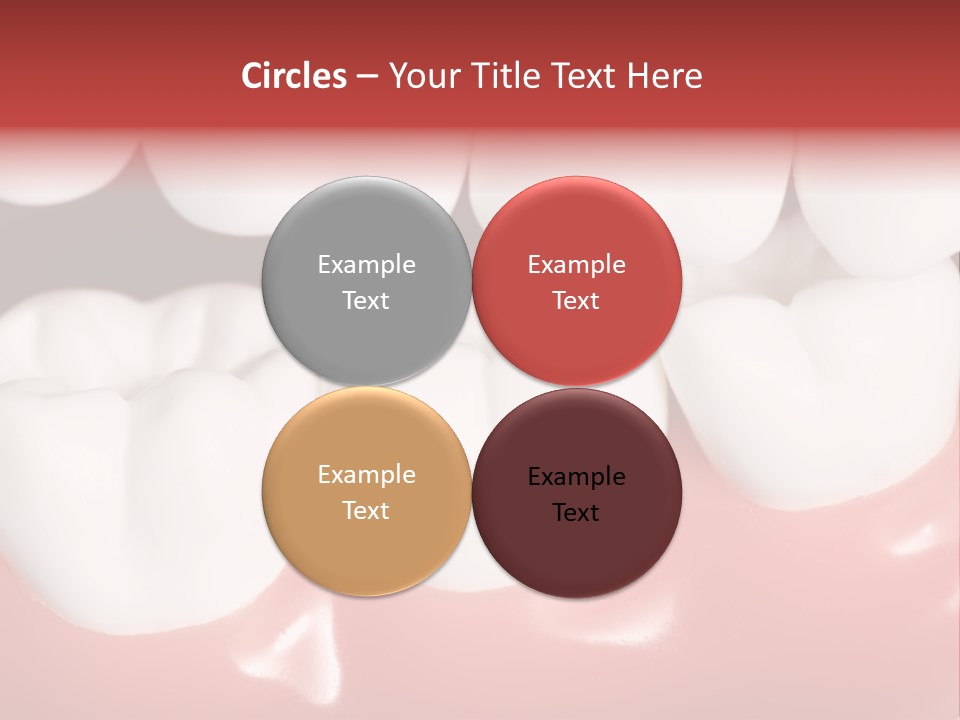 Circles – Your Title Text Here

Example Text

Example Text

Example Text

Example Text